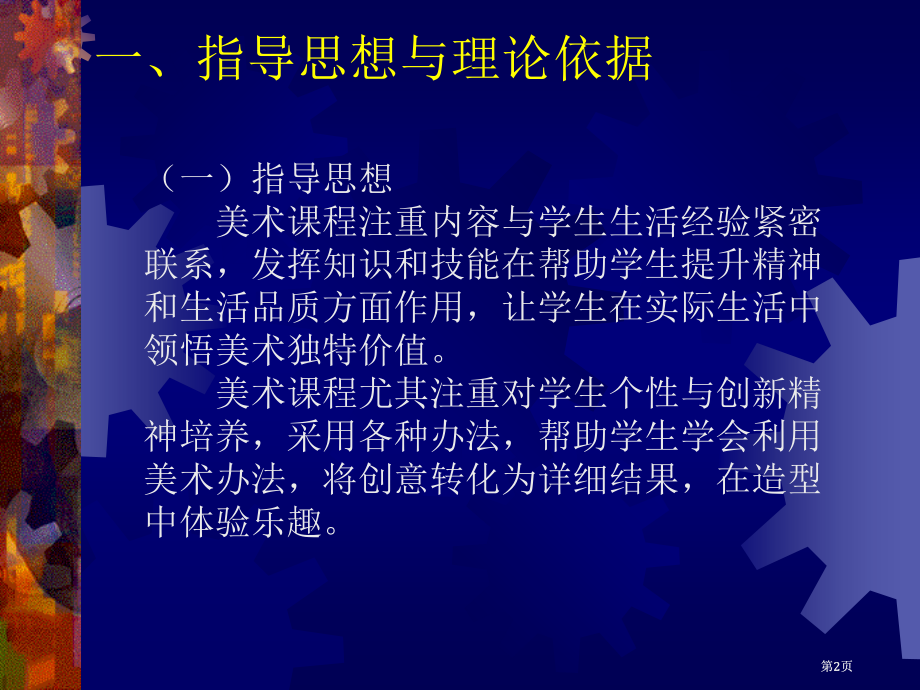 一、指导思想与理论依据

（一）指导思想

美术课程注重内容与学生生活经验紧密联系，发挥知识和技能在帮助学生提升精神和生活品质方面作用，让学生在实际生活中领悟美术独特价值。

美术课程尤其注重对学生个性与创新精神培养，采用各种办法，帮助学生学会利用美术办法，将创意转化为详细结果，在造型中体验乐趣。

第2页